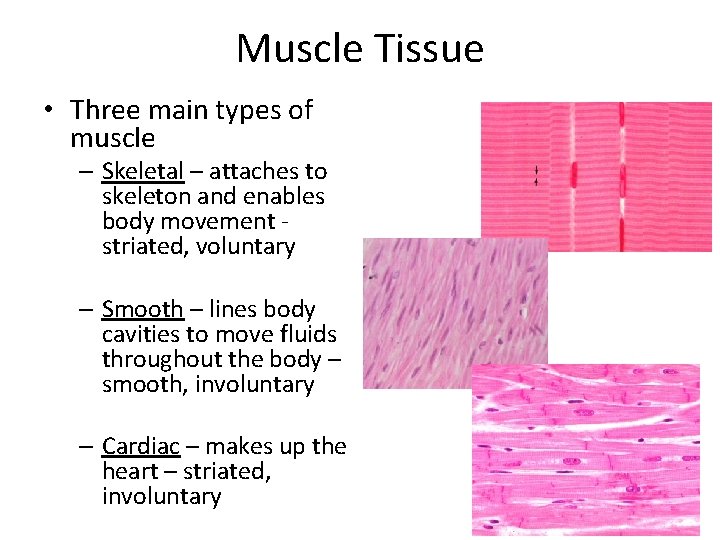 Muscle Tissue

• Three main types of muscle

– Skeletal – attaches to skeleton and enables body movement - striated, voluntary

– Smooth – lines body cavities to move fluids throughout the body – smooth, involuntary

– Cardiac – makes up the heart – striated, involuntary